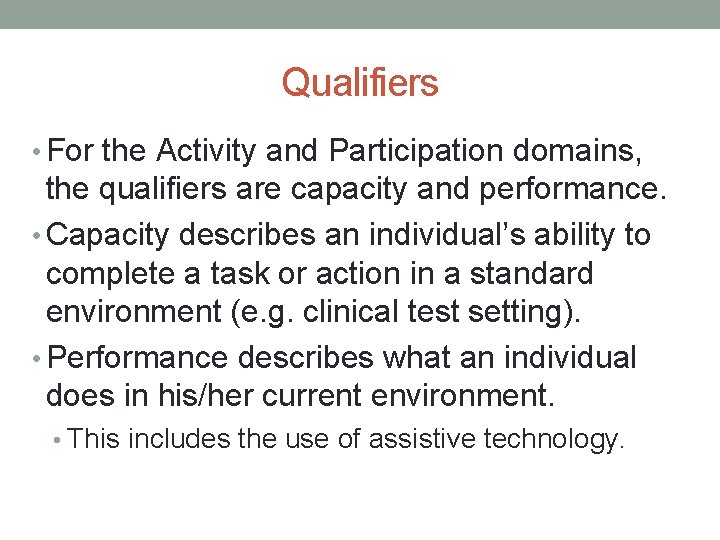 Qualifiers

• For the Activity and Participation domains, the qualifiers are capacity and performance.

• Capacity describes an individual's ability to complete a task or action in a standard environment (e.g. clinical test setting).

• Performance describes what an individual does in his/her current environment.

• This includes the use of assistive technology.